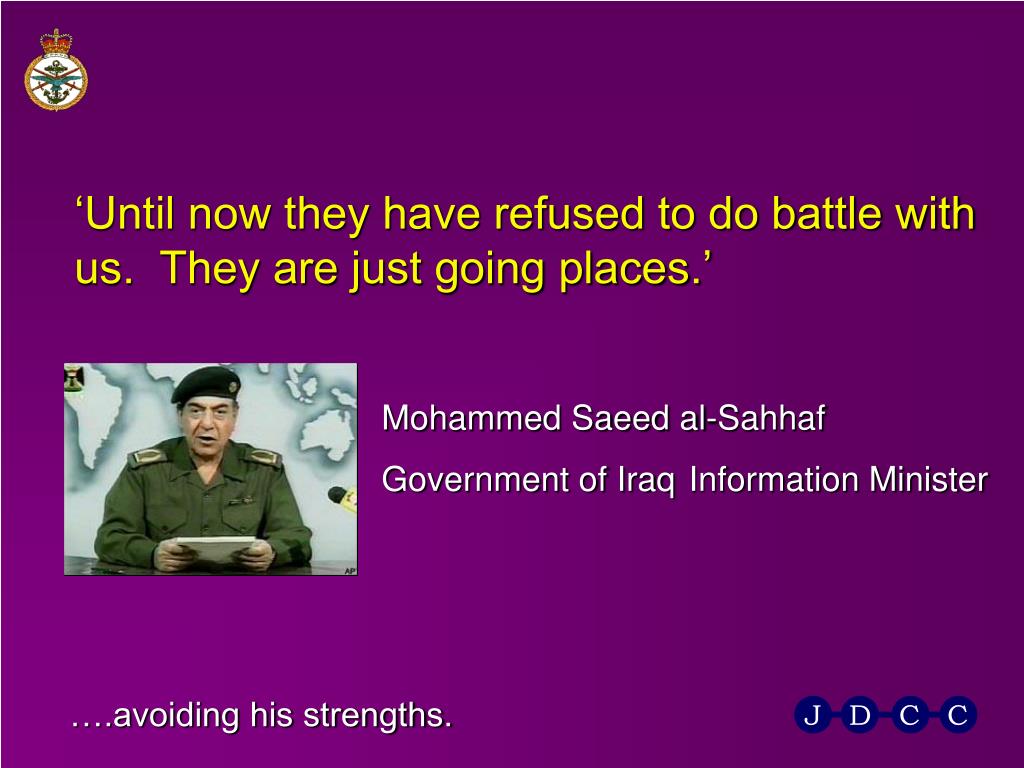 ‘Until now they have refused to do battle with us.  They are just going places.’

AP

Mohammed Saeed al-Sahhaf

Government of Iraq Information Minister

….avoiding his strengths.

J D C C